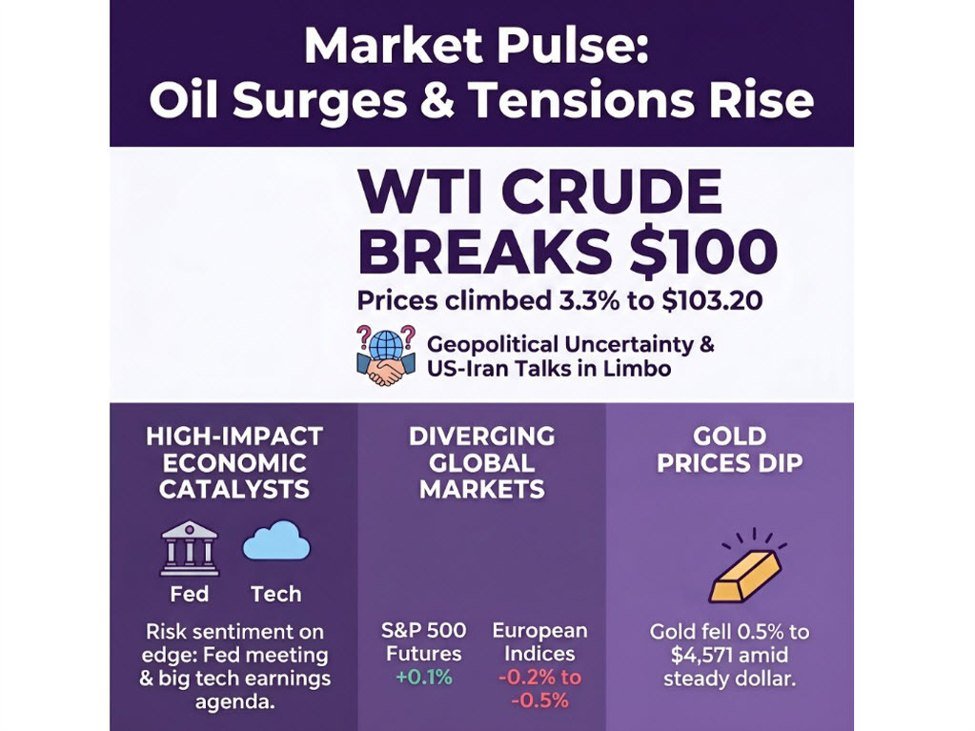 Market Pulse:
Oil Surges & Tensions Rise

WTI CRUDE BREAKS $100

Prices climbed 3.3% to $103.20

Geopolitical Uncertainty & US-Iran Talks in Limbo

HIGH-IMPACT ECONOMIC CATALYSTS

Fed

Tech

Risk sentiment on edge: Fed meeting & big tech earnings agenda.

DIVERGING GLOBAL MARKETS

S&P 500 Futures
+0.1%

European Indices
-0.2% to -0.5%

GOLD PRICES DIP

Gold fell 0.5% to $4,571 amid steady dollar.